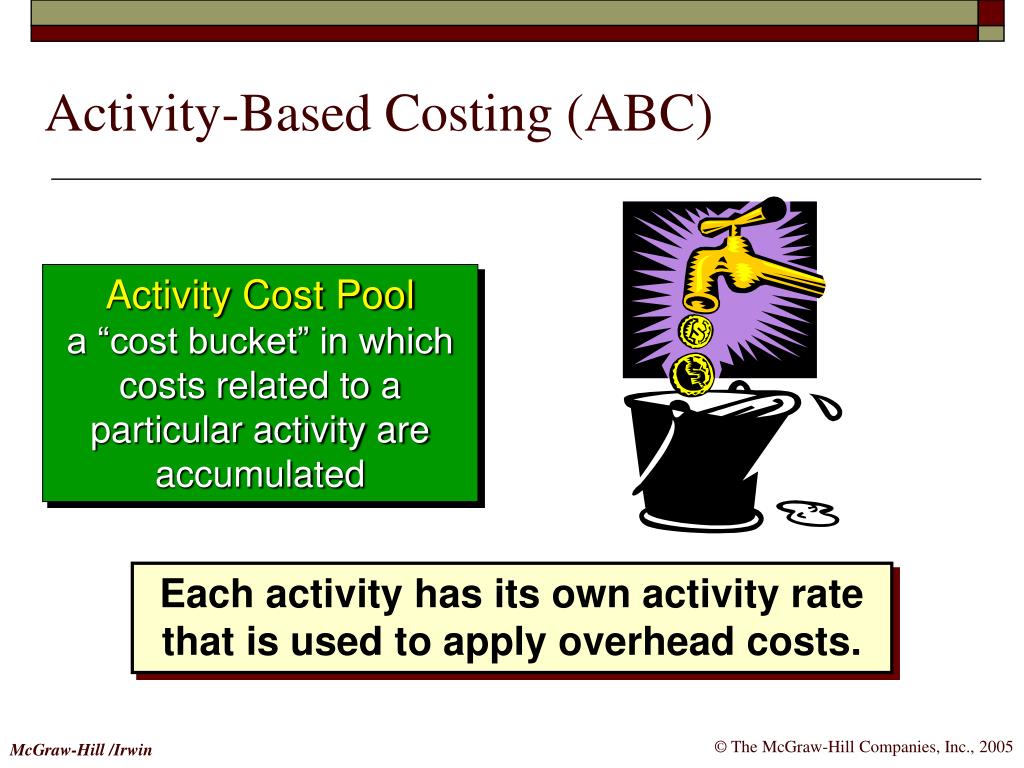 Activity-Based Costing (ABC)

Activity Cost Pool
a “cost bucket” in which costs related to a particular activity are accumulated

Each activity has its own activity rate that is used to apply overhead costs.

McGraw-Hill /Irwin

© The McGraw-Hill Companies, Inc., 2005